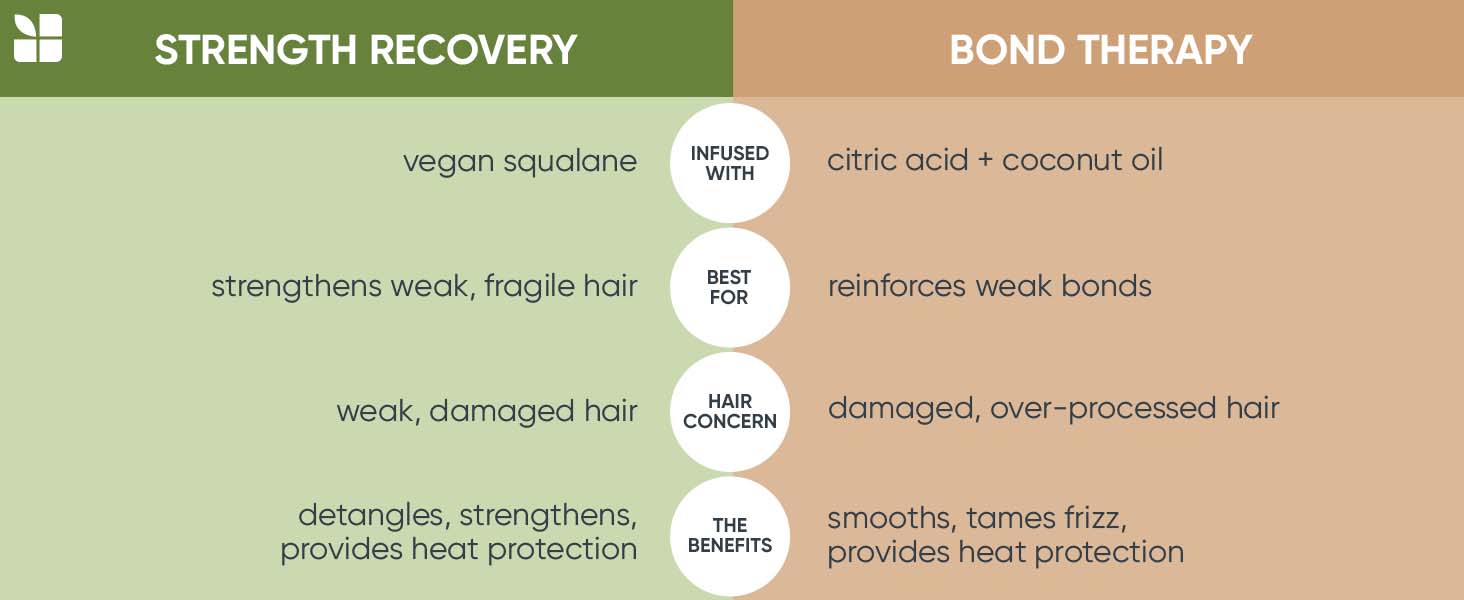 | STRENGTH RECOVERY | | BOND THERAPY |
|---|---|---|
| vegan squalane | INFUSED WITH | citric acid + coconut oil |
| strengthens weak, fragile hair | BEST FOR | reinforces weak bonds |
| weak, damaged hair | HAIR CONCERN | damaged, over-processed hair |
| detangles, strengthens, provides heat protection | THE BENEFITS | smooths, tames frizz, provides heat protection |